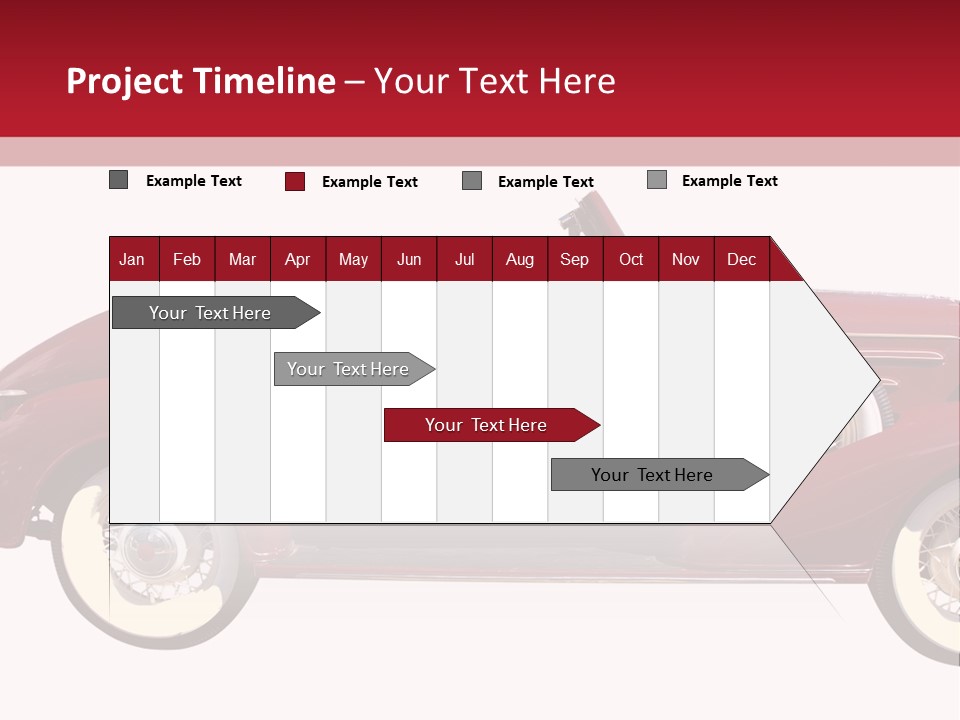 Project Timeline – Your Text Here

Example Text Example Text Example Text Example Text

| Jan | Feb | Mar | Apr | May | Jun | Jul | Aug | Sep | Oct | Nov | Dec |
|---|---|---|---|---|---|---|---|---|---|---|---|

Your Text Here

Your Text Here

Your Text Here

Your Text Here